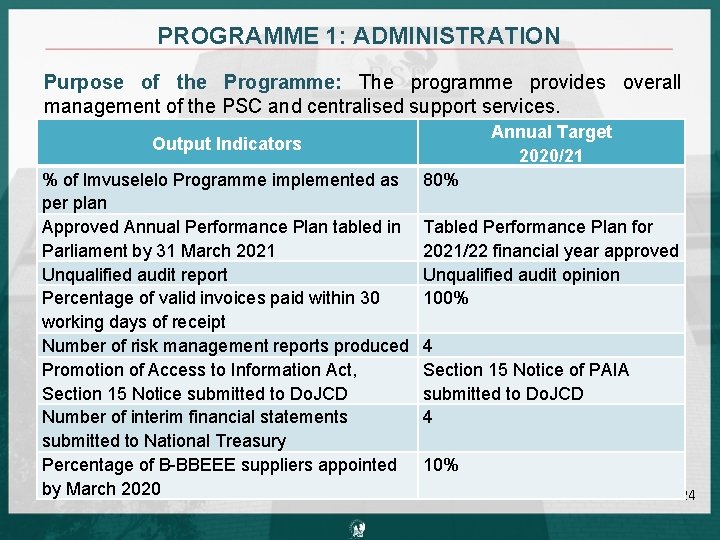 PROGRAMME 1: ADMINISTRATION

Purpose of the Programme: The programme provides overall management of the PSC and centralised support services.

| Output Indicators | Annual Target 2020/21 |
|---|---|
| % of Imvuselelo Programme implemented as per plan | 80% |
| Approved Annual Performance Plan tabled in Parliament by 31 March 2021 | Tabled Performance Plan for 2021/22 financial year approved |
| Unqualified audit report | Unqualified audit opinion |
| Percentage of valid invoices paid within 30 working days of receipt | 100% |
| Number of risk management reports produced | 4 |
| Promotion of Access to Information Act, Section 15 Notice submitted to DoJCD | Section 15 Notice of PAIA submitted to DoJCD |
| Number of interim financial statements submitted to National Treasury | 4 |
| Percentage of B-BBEEE suppliers appointed by March 2020 | 10% |

24